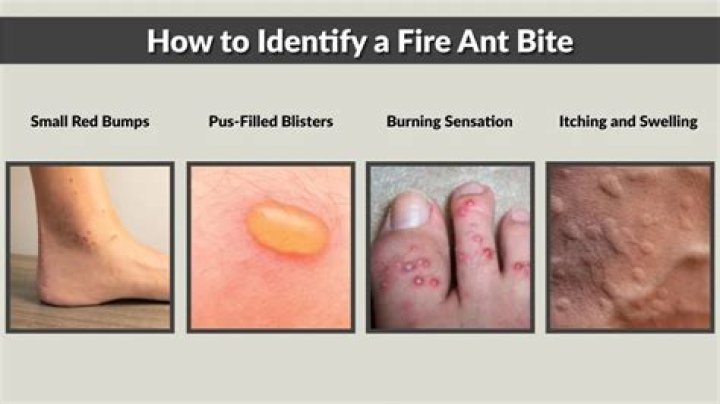 How to Identify a Fire Ant Bite

Small Red Bumps

Pus-Filled Blisters

Burning Sensation

Itching and Swelling